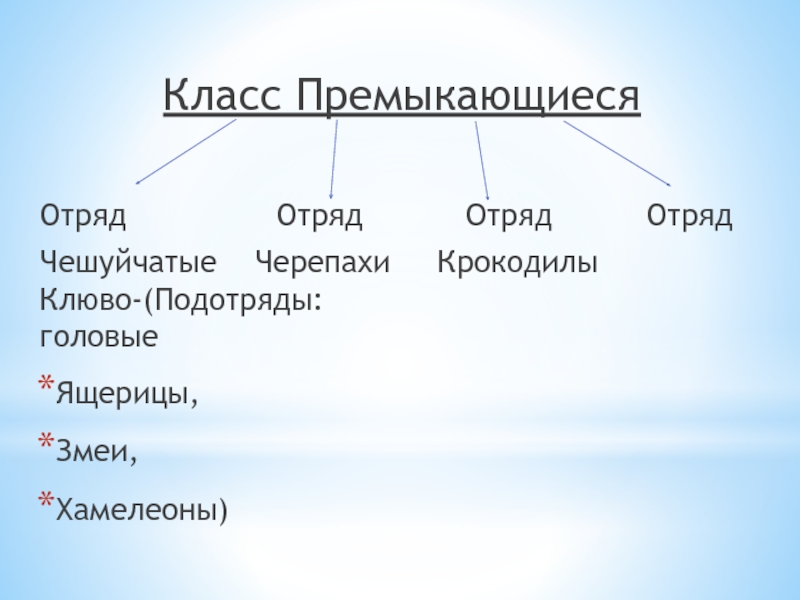 Класс Премыкающиеся

Отряд Отряд Отряд Отряд

Чешуйчатые Черепахи Крокодилы Клюво-(Подотряды: головые

*Ящерицы,

*Змеи,

*Хамелеоны)